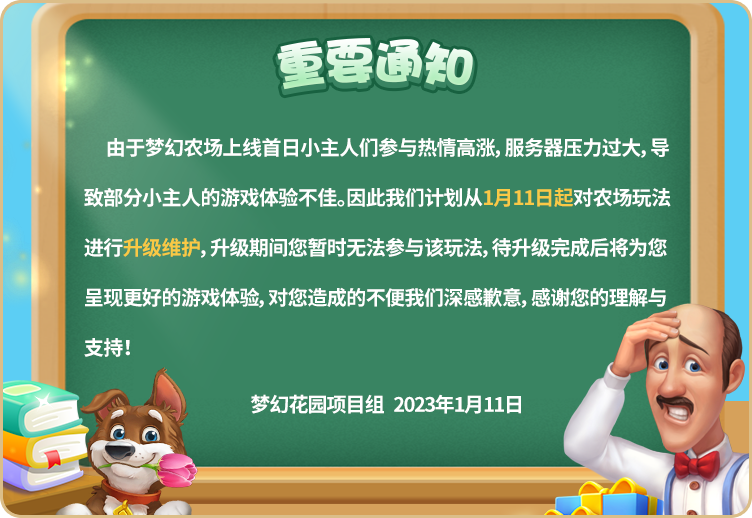 重要通知

由于梦幻农场上线首日小主人们参与热情高涨，服务器压力过大，导致部分小主人的游戏体验不佳。因此我们计划从1月11日起对农场玩法进行升级维护，升级期间您暂时无法参与该玩法，待升级完成后将为您呈现更好的游戏体验，对您造成的不便我们深感歉意，感谢您的理解与支持！

梦幻花园项目组 2023年1月11日